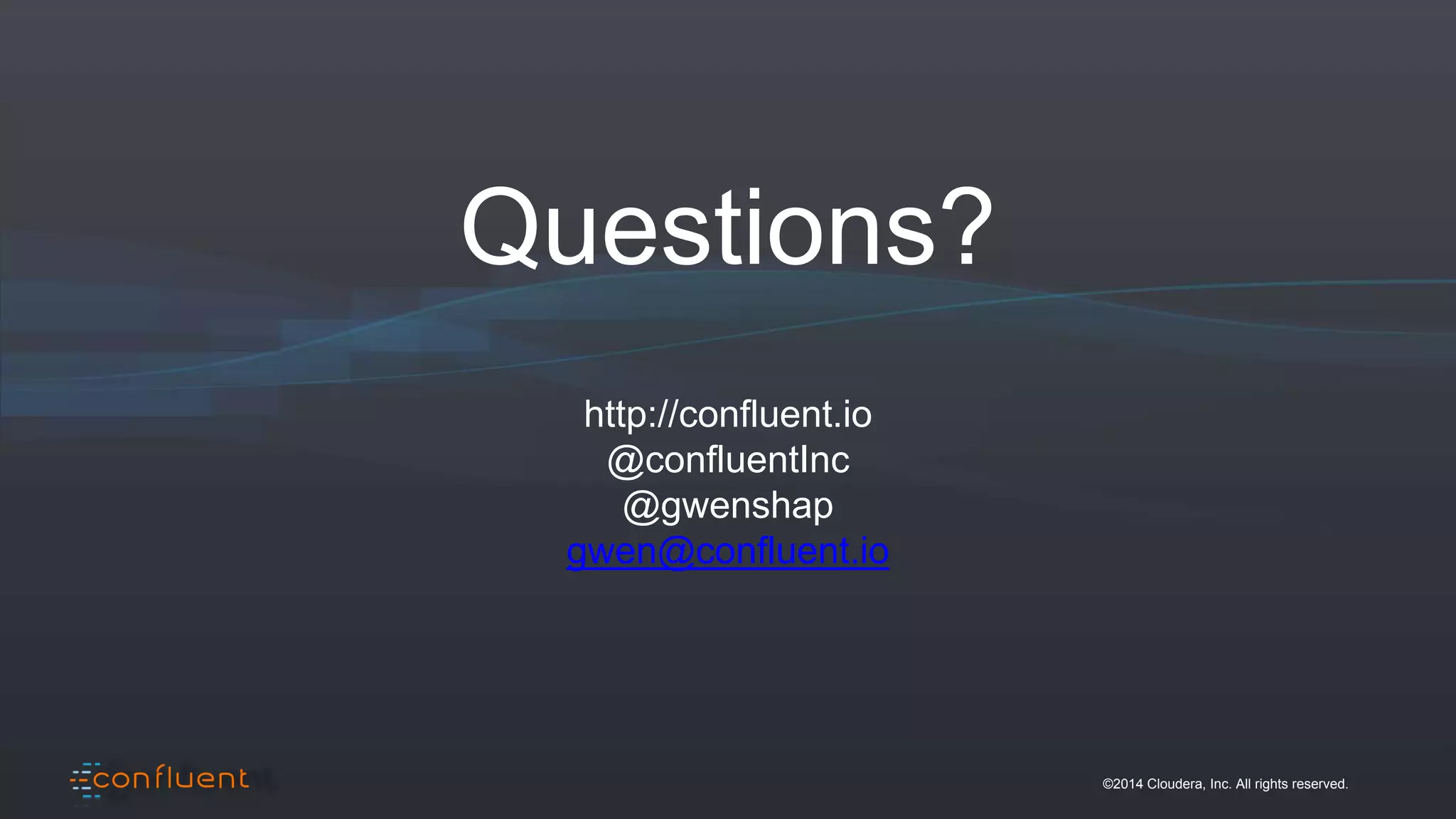 Questions?

http://confluent.io
@confluentInc
@gwenshap
gwen@confluent.io

confluent

©2014 Cloudera, Inc. All rights reserved.